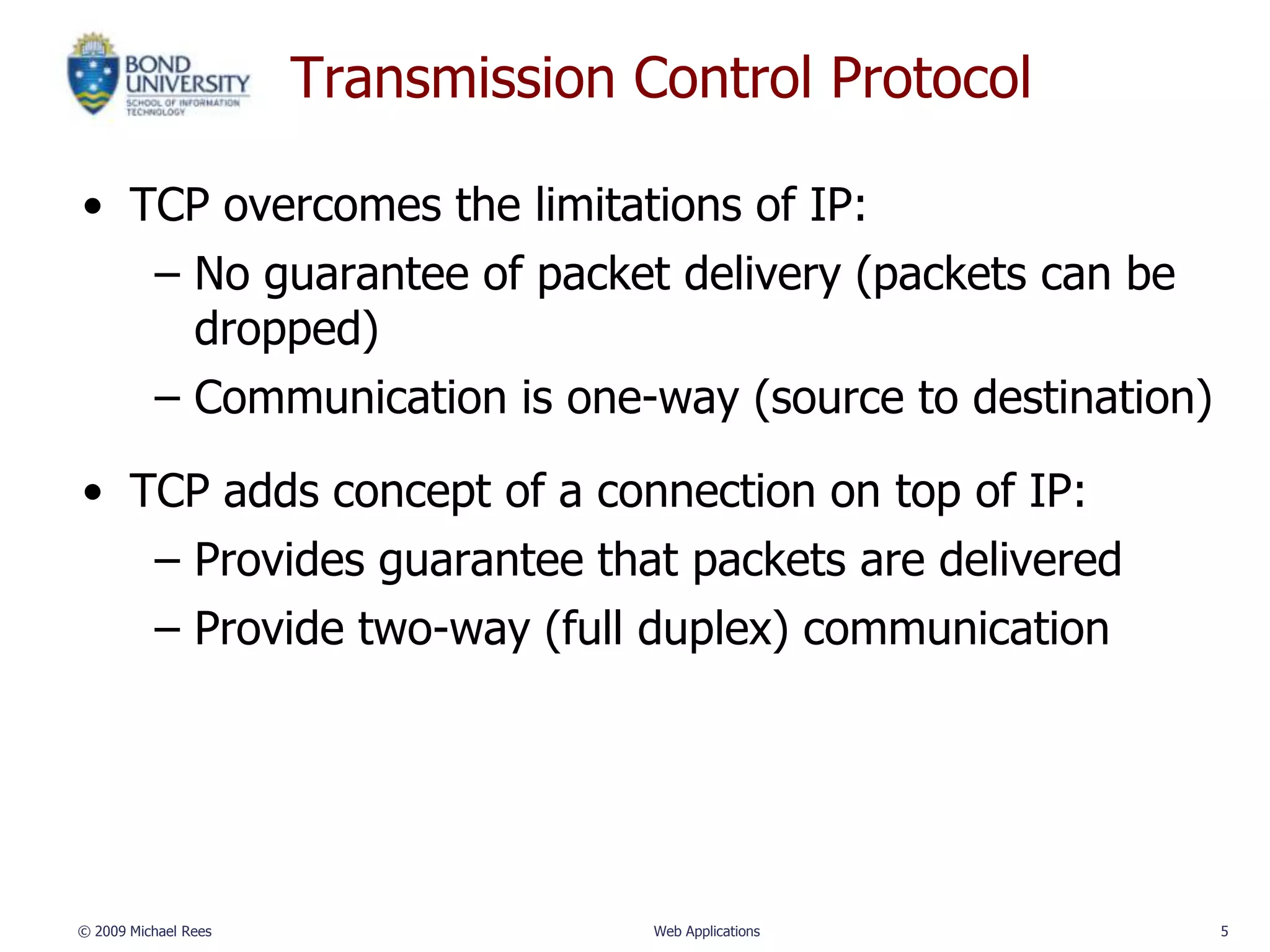 BOND UNIVERSITY
SCHOOL OF INFORMATION TECHNOLOGY

Transmission Control Protocol

• TCP overcomes the limitations of IP:
– No guarantee of packet delivery (packets can be dropped)
– Communication is one-way (source to destination)

• TCP adds concept of a connection on top of IP:
– Provides guarantee that packets are delivered
– Provide two-way (full duplex) communication

© 2009 Michael Rees
Web Applications
5